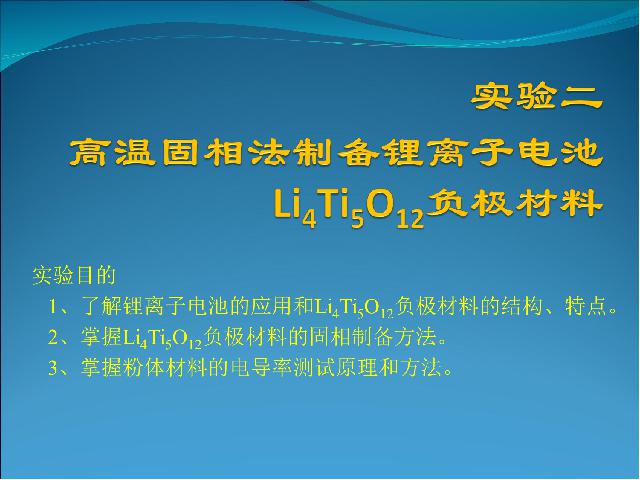 实验二

高温固相法制备锂离子电池

$Li_4Ti_5O_{12}$负极材料

实验目的

1、了解锂离子电池的应用和$Li_4Ti_5O_{12}$负极材料的结构、特点。

2、掌握$Li_4Ti_5O_{12}$负极材料的固相制备方法。

3、掌握粉体材料的电导率测试原理和方法。